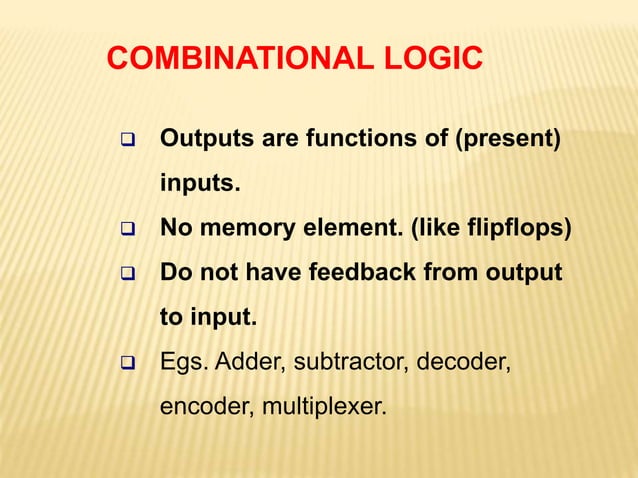 COMBINATIONAL LOGIC

❑ Outputs are functions of (present) inputs.

❑ No memory element. (like flipflops)

❑ Do not have feedback from output to input.

❑ Egs. Adder, subtractor, decoder, encoder, multiplexer.